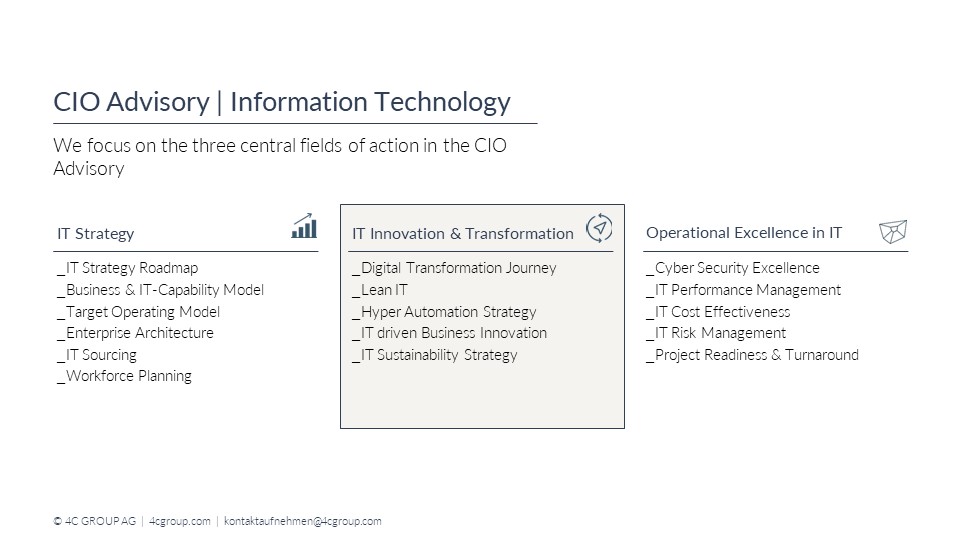 CIO Advisory | Information Technology

We focus on the three central fields of action in the CIO Advisory

IT Strategy

_IT Strategy Roadmap
_Business & IT-Capability Model
_Target Operating Model
_Enterprise Architecture
_IT Sourcing
_Workforce Planning

IT Innovation & Transformation

_Digital Transformation Journey
_Lean IT
_Hyper Automation Strategy
_IT driven Business Innovation
_IT Sustainability Strategy

Operational Excellence in IT

_Cyber Security Excellence
_IT Performance Management
_IT Cost Effectiveness
_IT Risk Management
_Project Readiness & Turnaround

© 4C GROUP AG | 4cgroup.com | kontaktaufnehmen@4cgroup.com